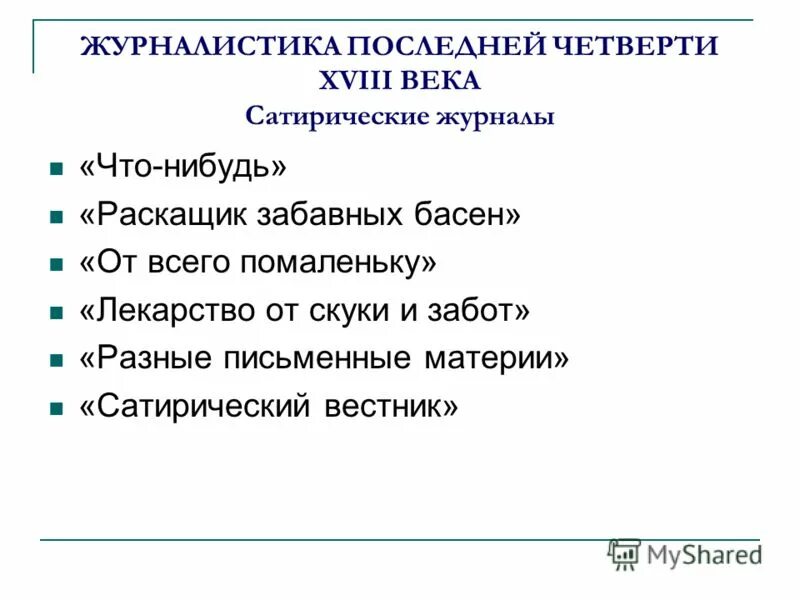 ЖУРНАЛИСТИКА ПОСЛЕДНЕЙ ЧЕТВЕРТИ XVIII ВЕКА
Сатирические журналы

- «Что-нибудь»
- «Раскащик забавных басен»
- «От всего помаленьку»
- «Лекарство от скуки и забот»
- «Разные письменные материи»
- «Сатирический вестник»

MyShared